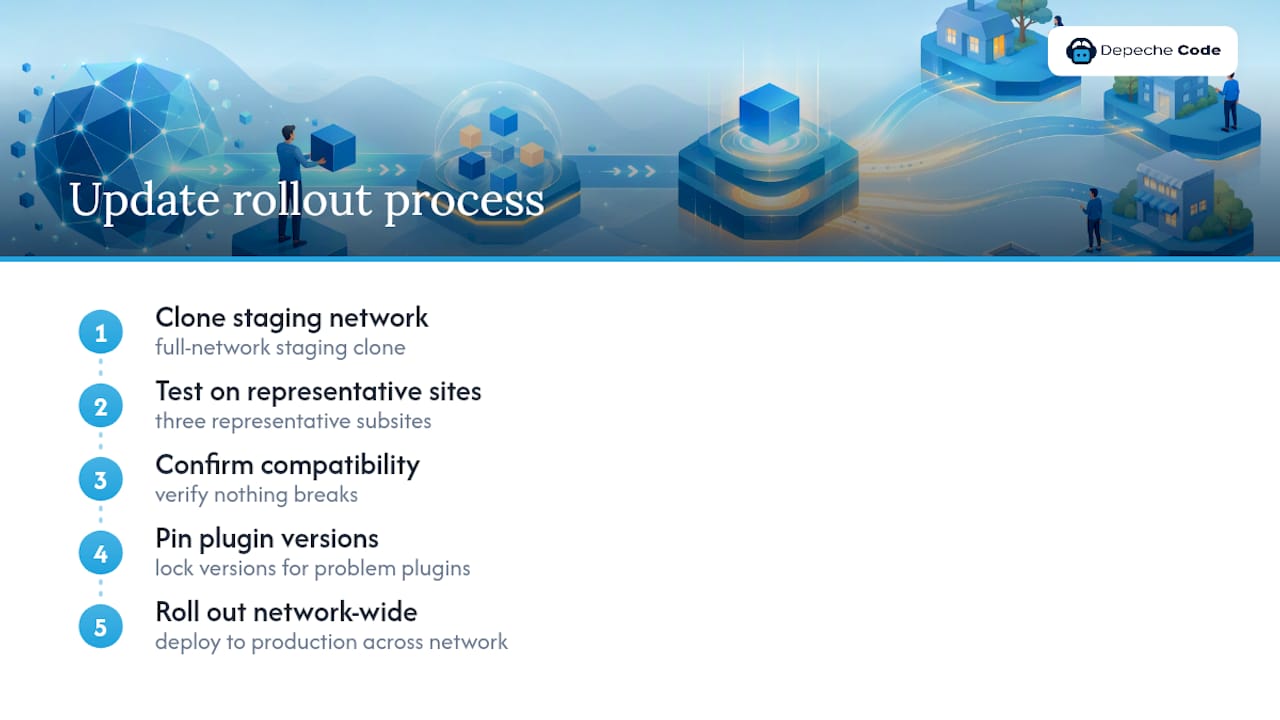 Depeche Code

Update rollout process

1
Clone staging network
full-network staging clone

2
Test on representative sites
three representative subsites

3
Confirm compatibility
verify nothing breaks

4
Pin plugin versions
lock versions for problem plugins

5
Roll out network-wide
deploy to production across network